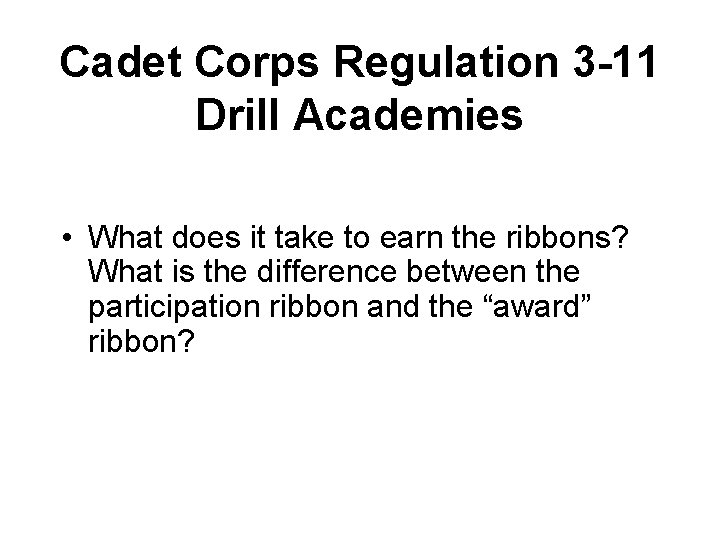 Cadet Corps Regulation 3-11
Drill Academies

• What does it take to earn the ribbons? What is the difference between the participation ribbon and the “award” ribbon?